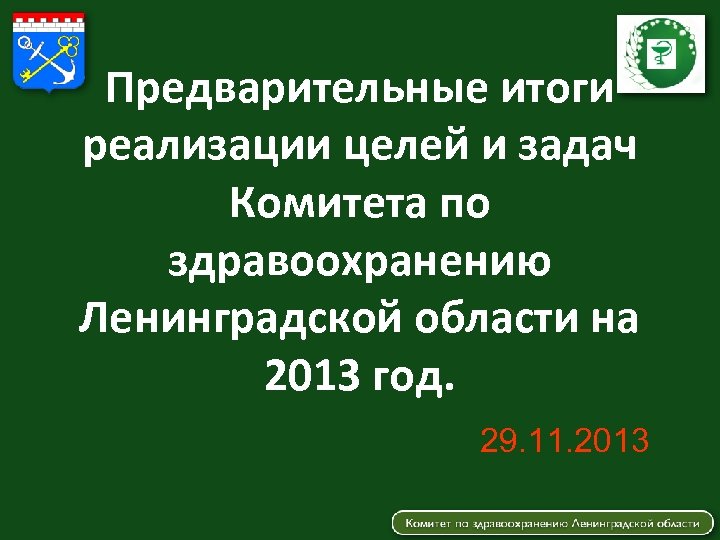 Предварительные итоги реализации целей и задач Комитета по здравоохранению Ленинградской области на 2013 год.

29.11.2013

Комитет по здравоохранению Ленинградской области